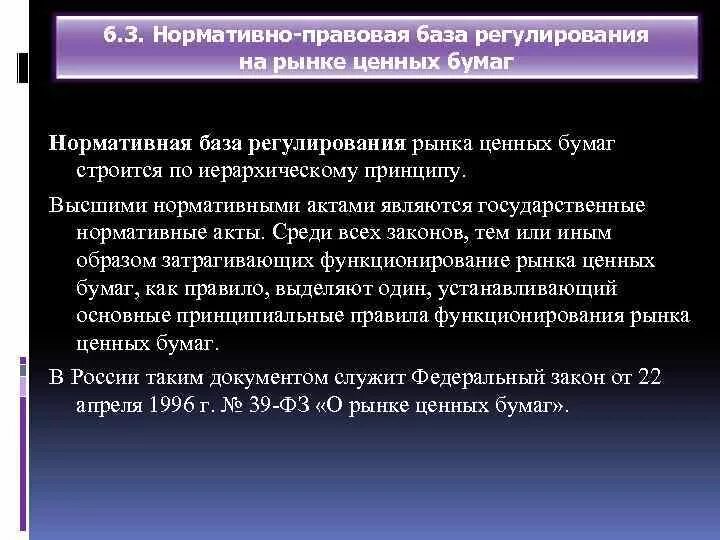 6.3. Нормативно-правовая база регулирования на рынке ценных бумаг

Нормативная база регулирования рынка ценных бумаг строится по иерархическому принципу.

Высшими нормативными актами являются государственные нормативные акты. Среди всех законов, тем или иным образом затрагивающих функционирование рынка ценных бумаг, как правило, выделяют один, устанавливающий основные принципиальные правила функционирования рынка ценных бумаг.

В России таким документом служит Федеральный закон от 22 апреля 1996 г. № 39-ФЗ «О рынке ценных бумаг».